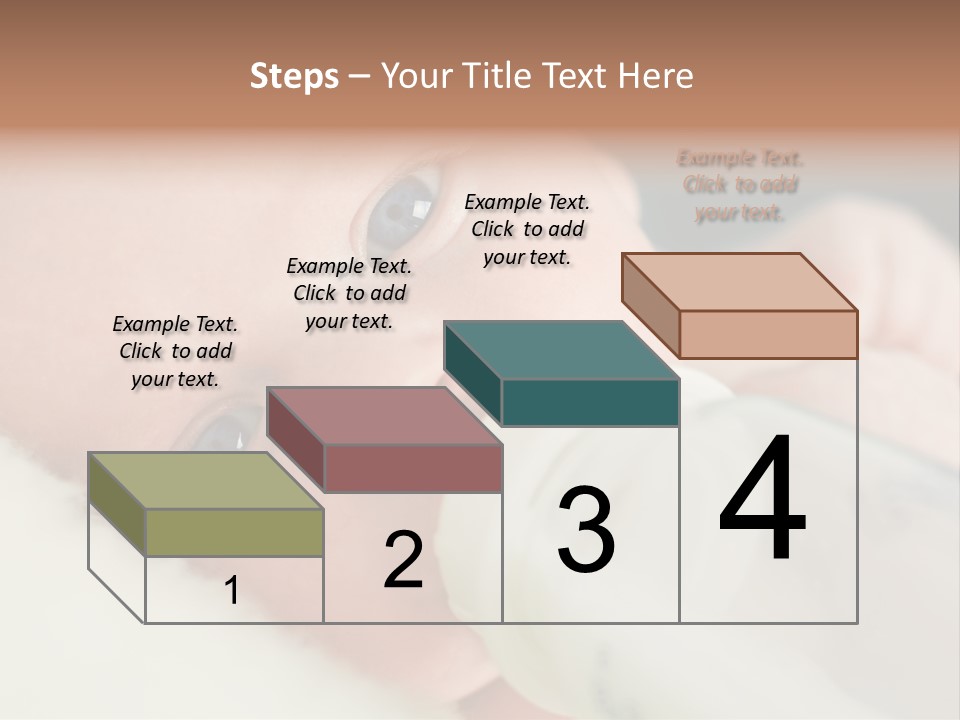 Steps – Your Title Text Here

Example Text. Click to add your text.

Example Text. Click to add your text.

Example Text. Click to add your text.

Example Text. Click to add your text.

1

2

3

4